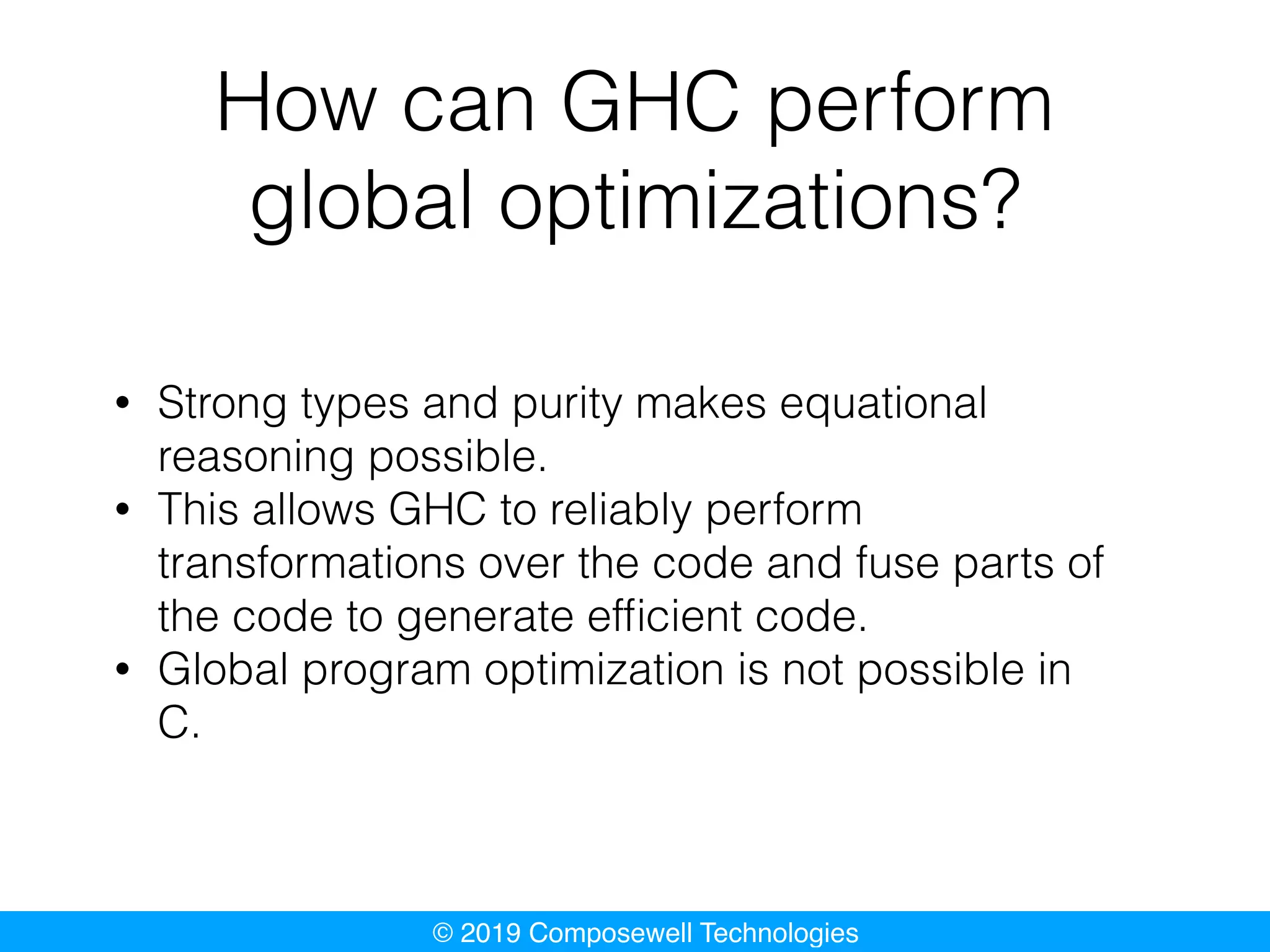 How can GHC perform global optimizations?

• Strong types and purity makes equational reasoning possible.
• This allows GHC to reliably perform transformations over the code and fuse parts of the code to generate efficient code.
• Global program optimization is not possible in C.

© 2019 Composewell Technologies